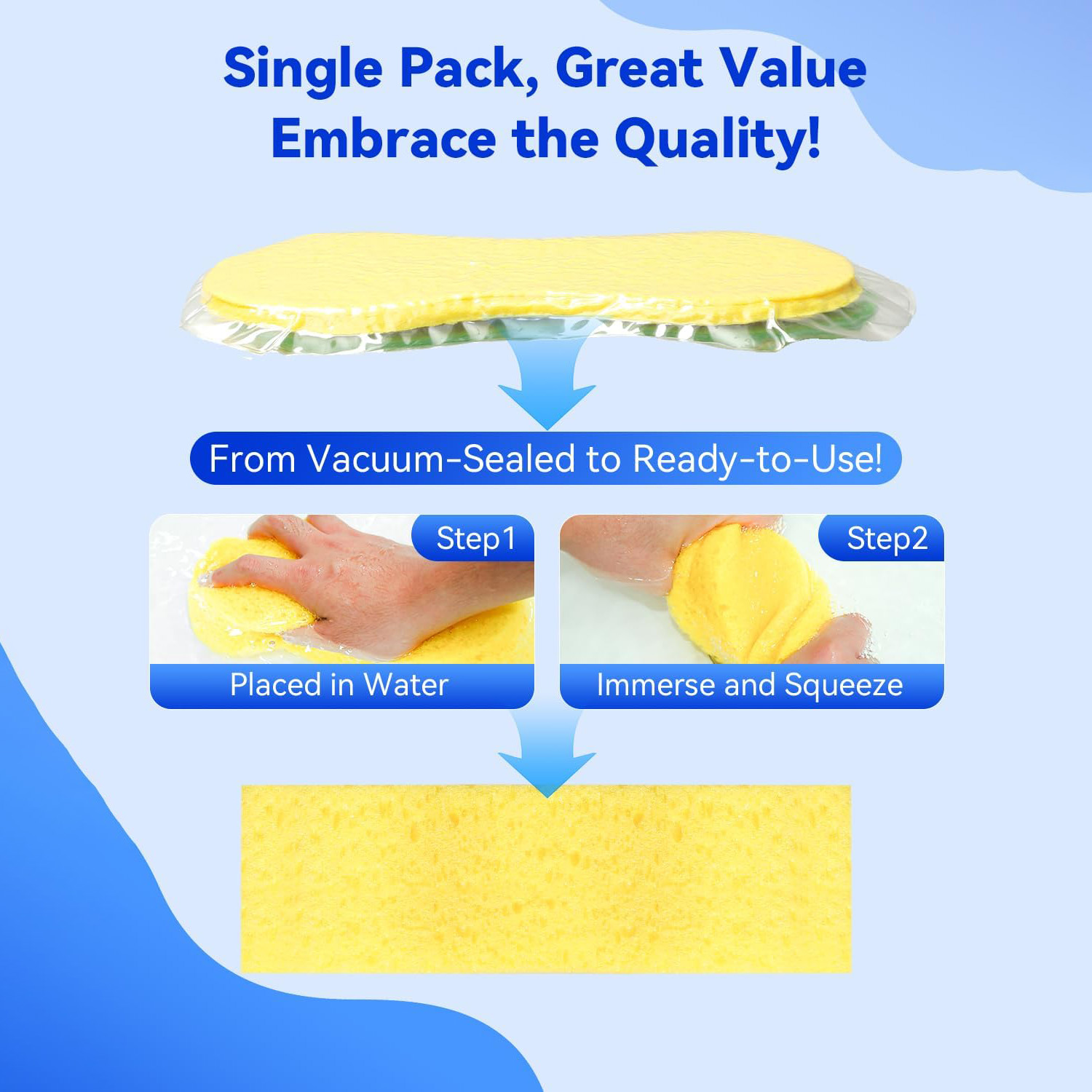 Single Pack, Great Value
Embrace the Quality!

From Vacuum-Sealed to Ready-to-Use!

Step1

Placed in Water

Step2

Immerse and Squeeze